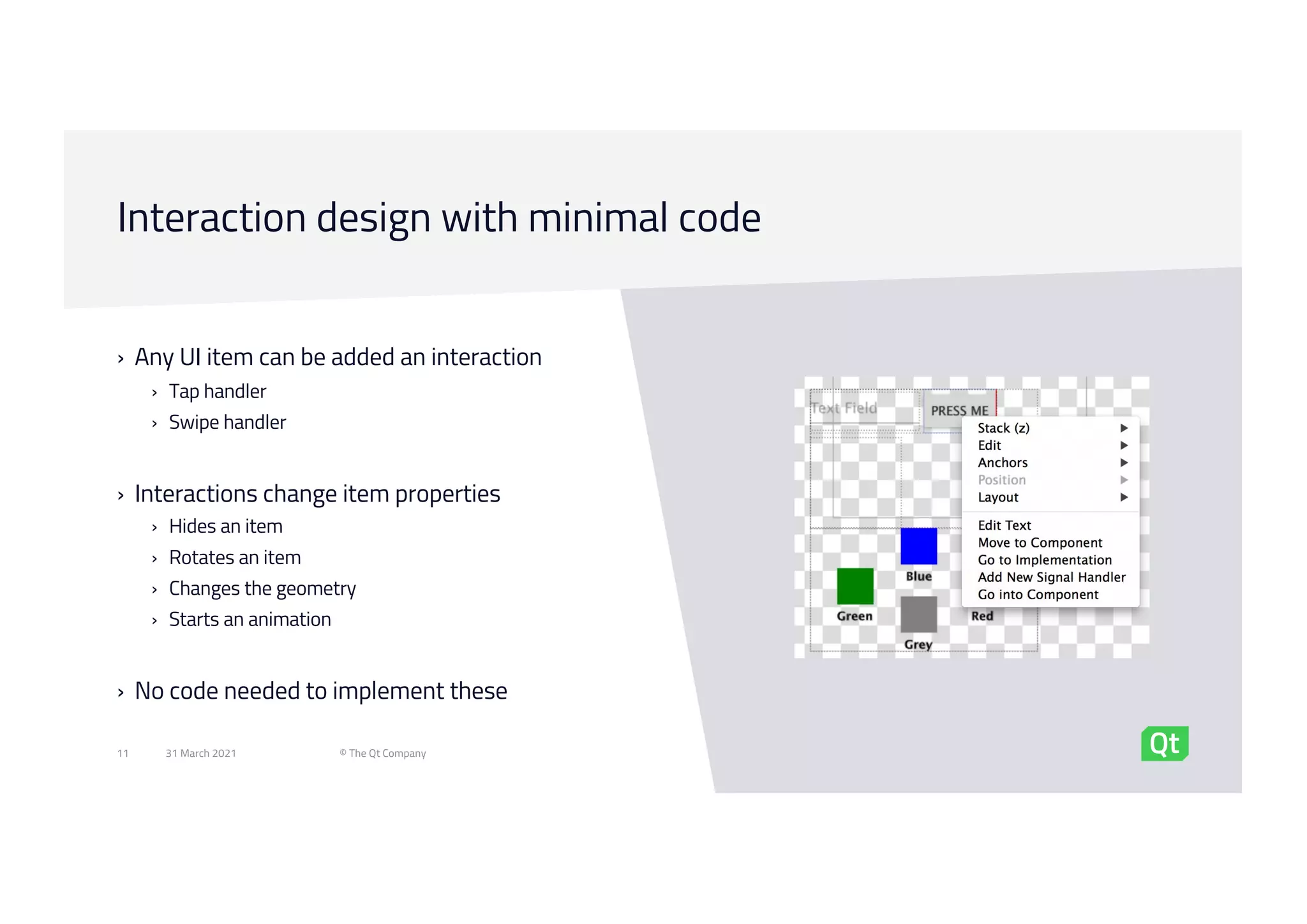 Interaction design with minimal code

› Any UI item can be added an interaction
› Tap handler
› Swipe handler

› Interactions change item properties
› Hides an item
› Rotates an item
› Changes the geometry
› Starts an animation

› No code needed to implement these

Text Field
PRESS ME
Stack (z)
Edit
Anchors
Position
Layout
Edit Text
Move to Component
Go to Implementation
Add New Signal Handler
Go into Component
Blue
Green
Grey
Red

11 31 March 2021 © The Qt Company

Qt